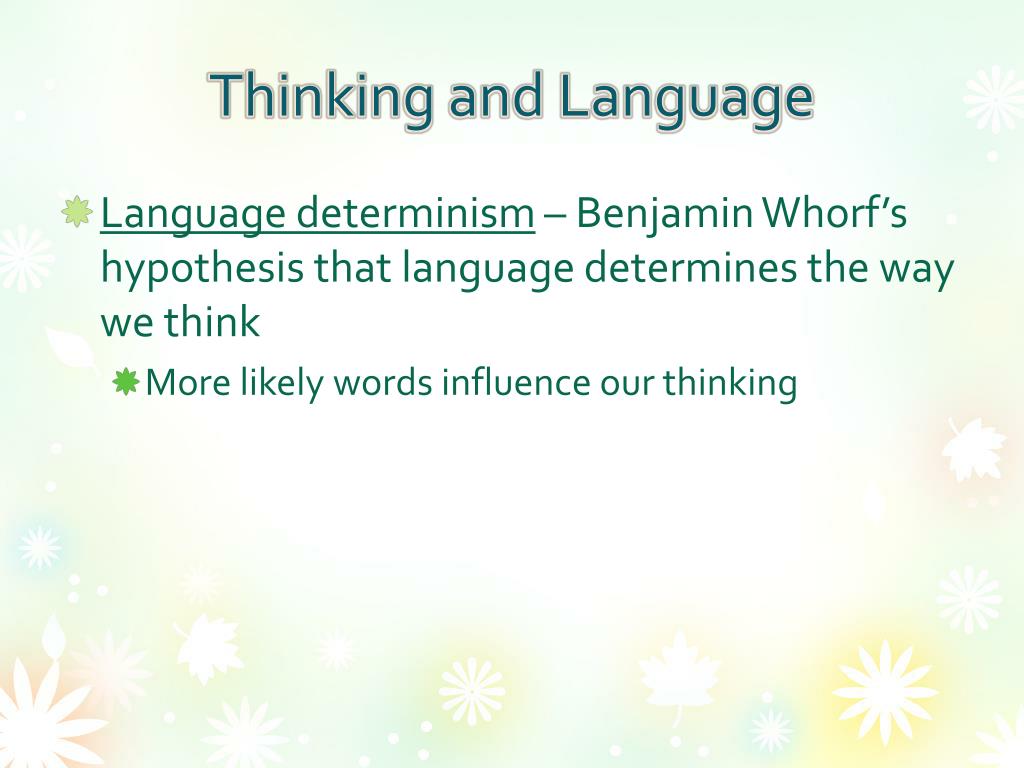 Thinking and Language

Language determinism – Benjamin Whorf's hypothesis that language determines the way we think

More likely words influence our thinking